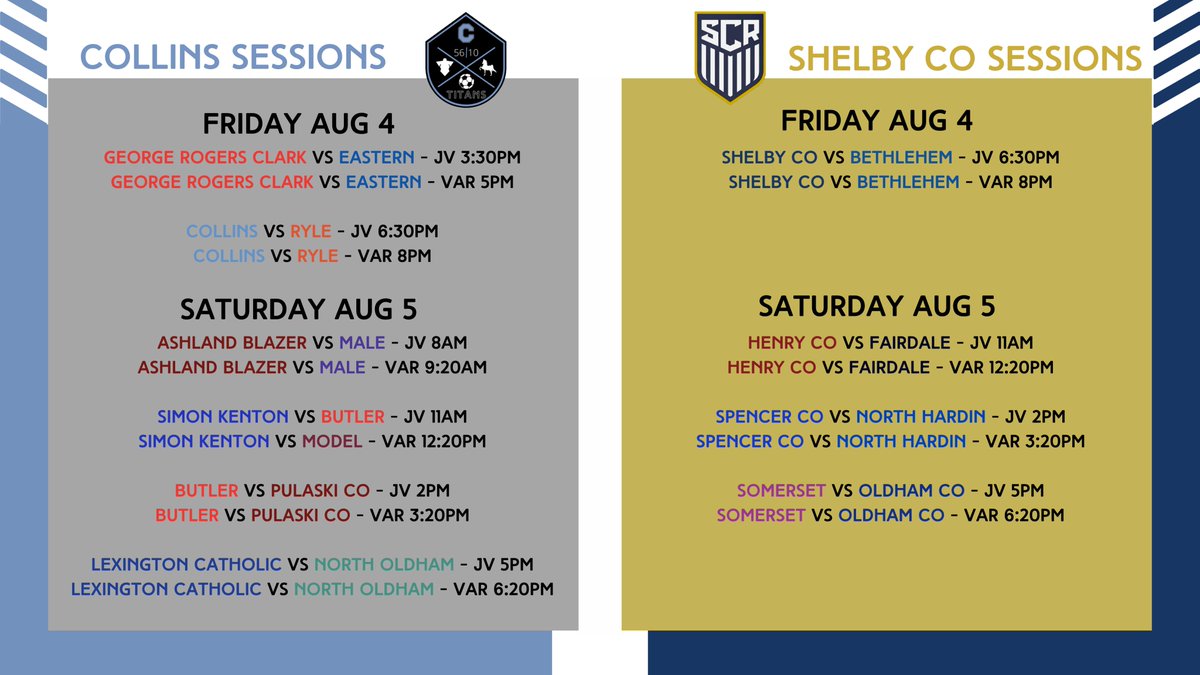 COLLINS SESSIONS

C
56|10
TITANS

FRIDAY AUG 4
GEORGE ROGERS CLARK VS EASTERN - JV 3:30PM
GEORGE ROGERS CLARK VS EASTERN - VAR 5PM

COLLINS VS RYLE - JV 6:30PM
COLLINS VS RYLE - VAR 8PM

SATURDAY AUG 5
ASHLAND BLAZER VS MALE - JV 8AM
ASHLAND BLAZER VS MALE - VAR 9:20AM

SIMON KENTON VS BUTLER - JV 11AM
SIMON KENTON VS MODEL - VAR 12:20PM

BUTLER VS PULASKI CO - JV 2PM
BUTLER VS PULASKI CO - VAR 3:20PM

LEXINGTON CATHOLIC VS NORTH OLDHAM - JV 5PM
LEXINGTON CATHOLIC VS NORTH OLDHAM - VAR 6:20PM

SCR

SHELBY CO SESSIONS

FRIDAY AUG 4
SHELBY CO VS BETHLEHEM - JV 6:30PM
SHELBY CO VS BETHLEHEM - VAR 8PM

SATURDAY AUG 5
HENRY CO VS FAIRDALE - JV 11AM
HENRY CO VS FAIRDALE - VAR 12:20PM

SPENCER CO VS NORTH HARDIN - JV 2PM
SPENCER CO VS NORTH HARDIN - VAR 3:20PM

SOMERSET VS OLDHAM CO - JV 5PM
SOMERSET VS OLDHAM CO - VAR 6:20PM